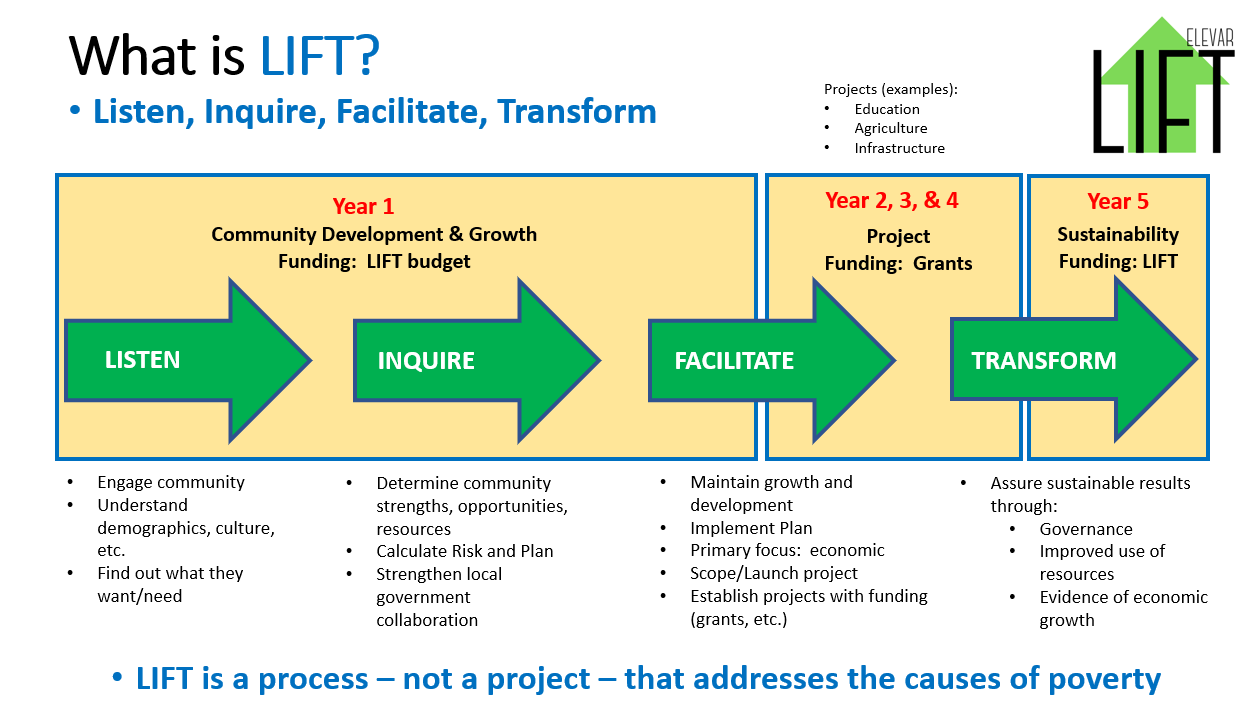 What is LIFT?

• Listen, Inquire, Facilitate, Transform

Projects (examples):
• Education
• Agriculture
• Infrastructure

ELEVAR
LIFT

Year 1
Community Development & Growth
Funding: LIFT budget

Year 2, 3, & 4
Project
Funding: Grants

Year 5
Sustainability
Funding: LIFT

LISTEN

INQUIRE

FACILITATE

TRANSFORM

• Engage community
• Understand demographics, culture, etc.
• Find out what they want/need

• Determine community strengths, opportunities, resources
• Calculate Risk and Plan
• Strengthen local government collaboration

• Maintain growth and development
• Implement Plan
• Primary focus: economic
• Scope/Launch project
• Establish projects with funding (grants, etc.)

• Assure sustainable results through:
  • Governance
  • Improved use of resources
  • Evidence of economic growth

• LIFT is a process – not a project – that addresses the causes of poverty